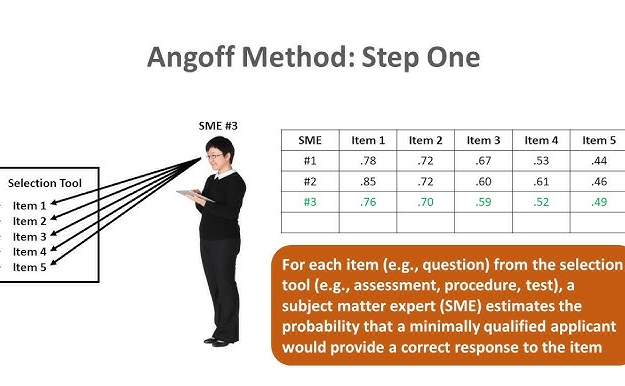 Angoff Method: Step One

SME #3

Selection Tool
- Item 1
- Item 2
- Item 3
- Item 4
- Item 5

| SME | Item 1 | Item 2 | Item 3 | Item 4 | Item 5 |
|---|---|---|---|---|---|
| #1 | .78 | .72 | .67 | .53 | .44 |
| #2 | .85 | .72 | .60 | .61 | .46 |
| #3 | .76 | .70 | .59 | .52 | .49 |
| | | | | | |

For each item (e.g., question) from the selection tool (e.g., assessment, procedure, test), a subject matter expert (SME) estimates the probability that a minimally qualified applicant would provide a correct response to the item